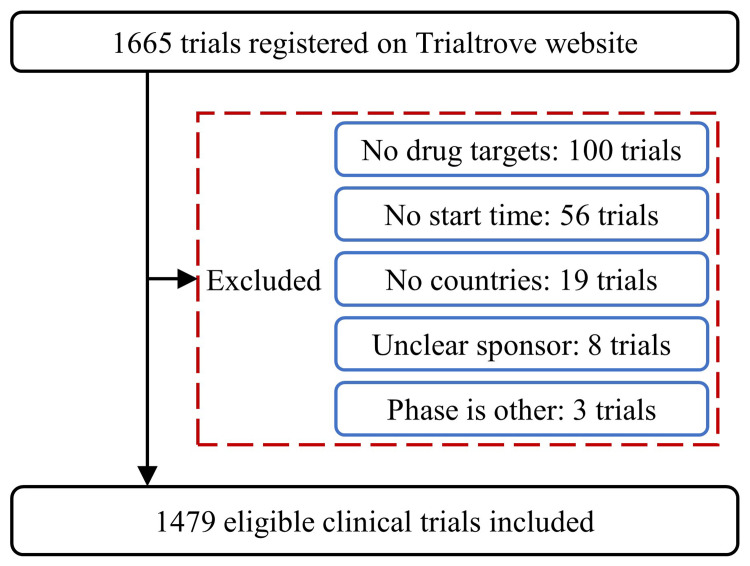 1665 trials registered on Trialtrove website

Excluded

No drug targets: 100 trials

No start time: 56 trials

No countries: 19 trials

Unclear sponsor: 8 trials

Phase is other: 3 trials

1479 eligible clinical trials included